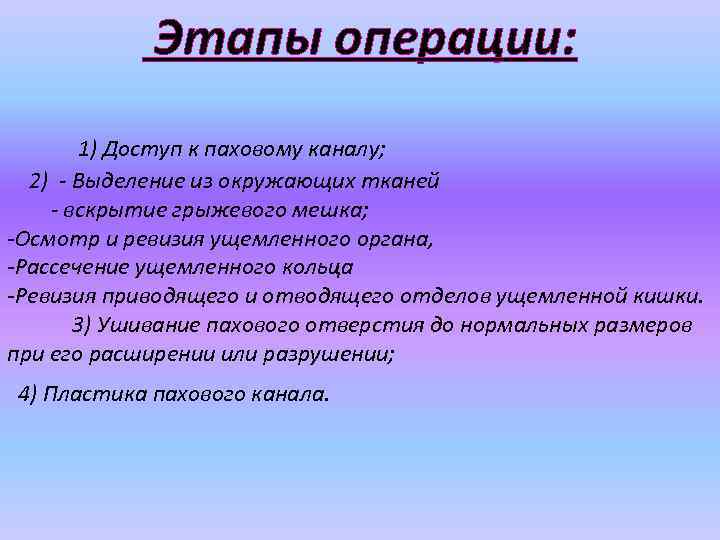 Этапы операции:

1) Доступ к паховому каналу;

2) - Выделение из окружающих тканей

- вскрытие грыжевого мешка;

-Осмотр и ревизия ущемленного органа,

-Рассечение ущемленного кольца

-Ревизия приводящего и отводящего отделов ущемленной кишки.

3) Ушивание пахового отверстия до нормальных размеров при его расширении или разрушении;

4) Пластика пахового канала.